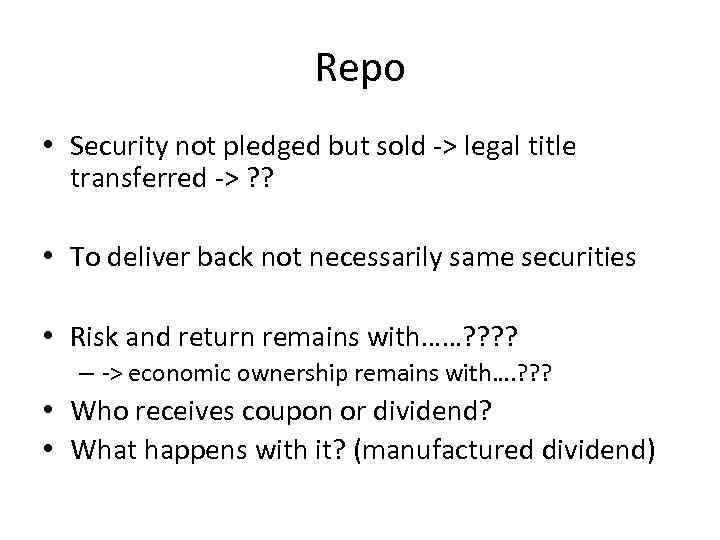 Repo

• Security not pledged but sold -> legal title transferred -> ??

• To deliver back not necessarily same securities

• Risk and return remains with……????
  – -> economic ownership remains with….???
• Who receives coupon or dividend?
• What happens with it? (manufactured dividend)